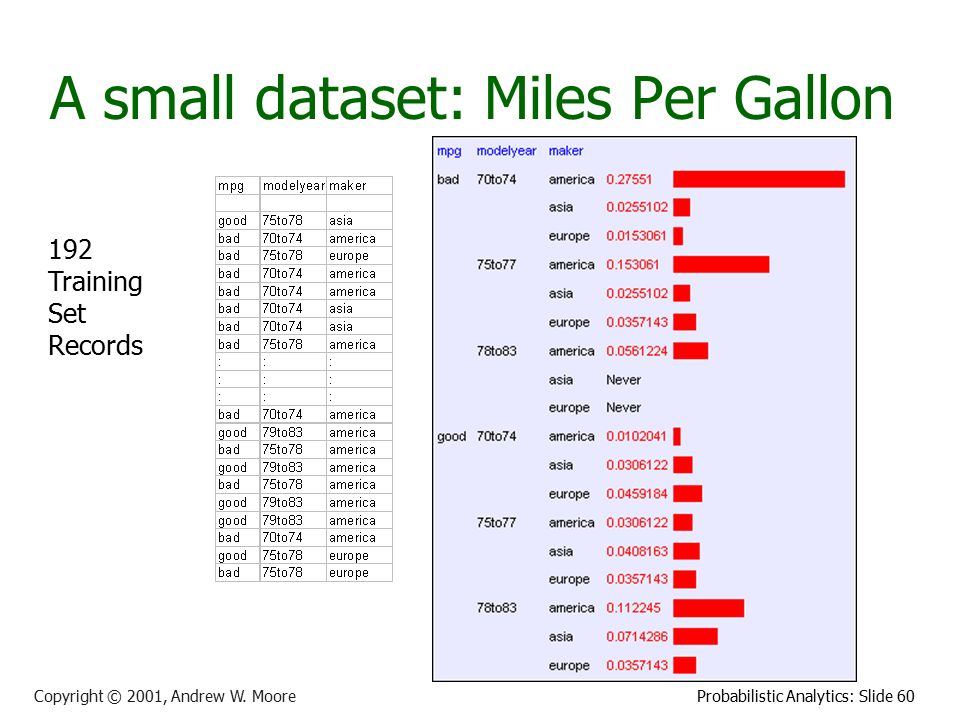 A small dataset: Miles Per Gallon

192
Training
Set
Records

| mpg | modelyear | maker |
|---|---|---|
| | | |
| good | 75to78 | asia |
| bad | 70to74 | america |
| bad | 75to78 | europe |
| bad | 70to74 | america |
| bad | 70to74 | america |
| bad | 70to74 | asia |
| bad | 70to74 | asia |
| bad | 75to78 | america |
| : | : | : |
| : | : | : |
| : | : | : |
| bad | 70to74 | america |
| good | 79to83 | america |
| bad | 75to78 | america |
| good | 79to83 | america |
| bad | 75to78 | america |
| good | 79to83 | america |
| good | 79to83 | america |
| bad | 70to74 | america |
| good | 75to78 | europe |
| bad | 75to78 | europe |

| mpg | modelyear | maker | |
|---|---|---|---|
| bad | 70to74 | america | 0.27551 |
| | | asia | 0.0255102 |
| | | europe | 0.0153061 |
| | 75to77 | america | 0.153061 |
| | | asia | 0.0255102 |
| | | europe | 0.0357143 |
| | 78to83 | america | 0.0561224 |
| | | asia | Never |
| | | europe | Never |
| good | 70to74 | america | 0.0102041 |
| | | asia | 0.0306122 |
| | | europe | 0.0459184 |
| | 75to77 | america | 0.0306122 |
| | | asia | 0.0408163 |
| | | europe | 0.0357143 |
| | 78to83 | america | 0.112245 |
| | | asia | 0.0714286 |
| | | europe | 0.0357143 |

Copyright © 2001, Andrew W. Moore

Probabilistic Analytics: Slide 60